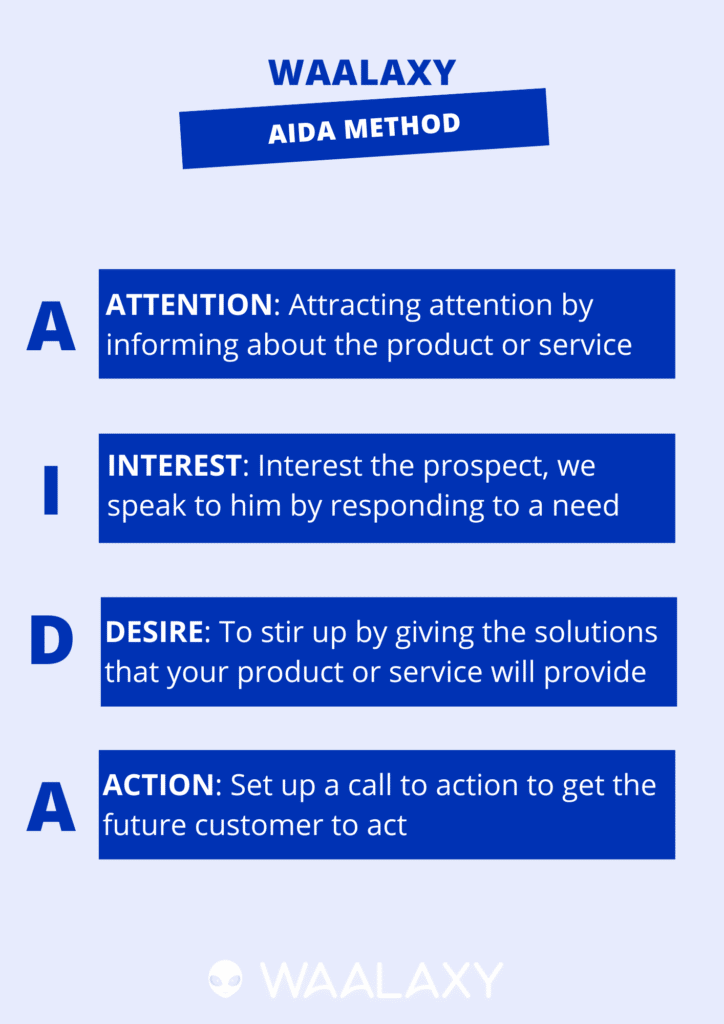 WAALAXY

AIDA METHOD

A

ATTENTION: Attracting attention by informing about the product or service

I

INTEREST: Interest the prospect, we speak to him by responding to a need

D

DESIRE: To stir up by giving the solutions that your product or service will provide

A

ACTION: Set up a call to action to get the future customer to act

WAALAXY